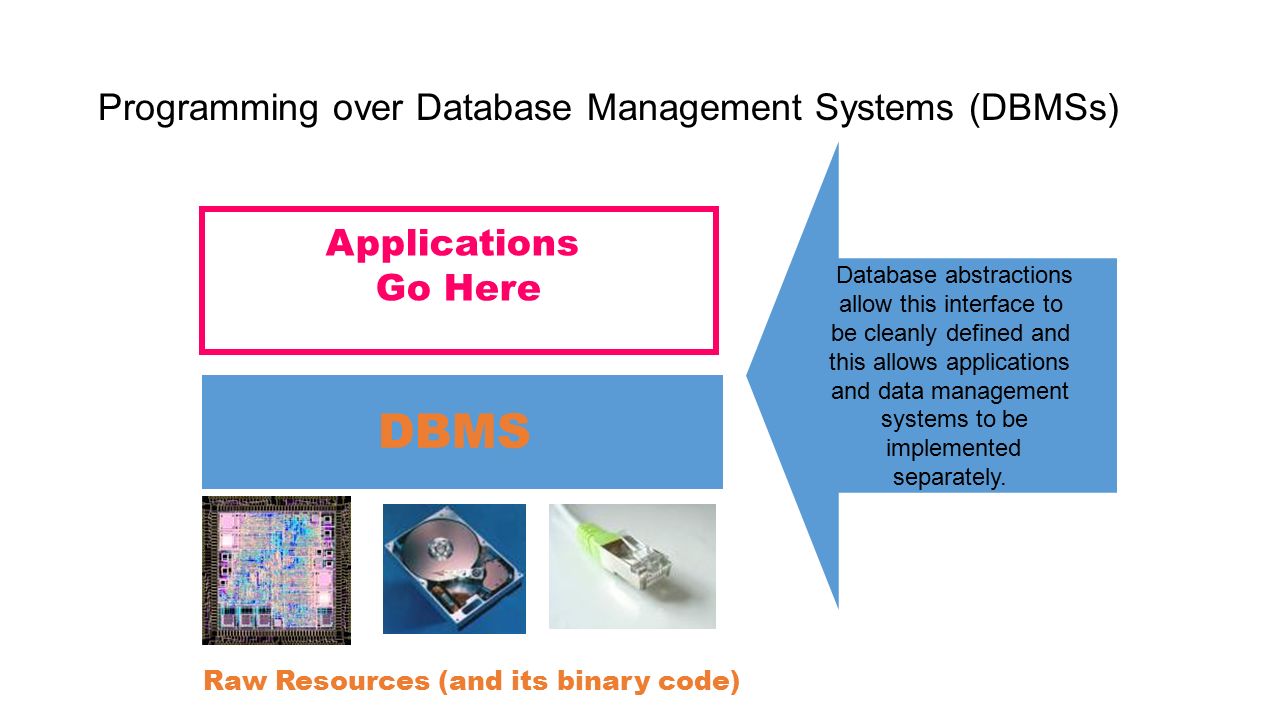 Programming over Database Management Systems (DBMSs)

Applications Go Here

DBMS

Database abstractions allow this interface to be cleanly defined and this allows applications and data management systems to be implemented separately.

Raw Resources (and its binary code)